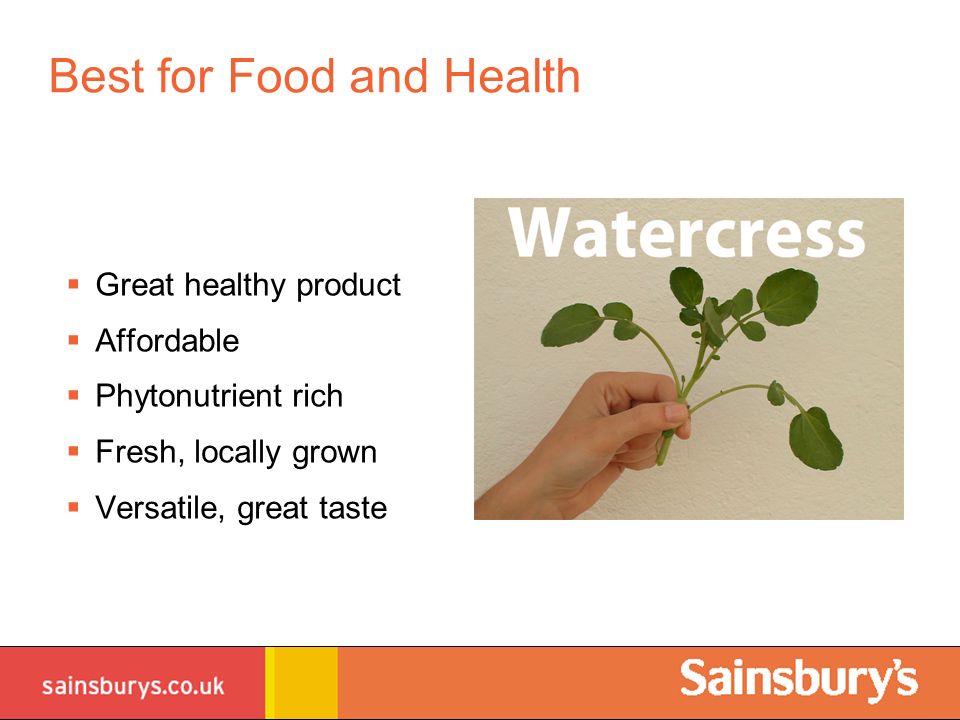 Best for Food and Health

- Great healthy product
- Affordable
- Phytonutrient rich
- Fresh, locally grown
- Versatile, great taste

Watercress

sainsburys.co.uk

Sainsbury's